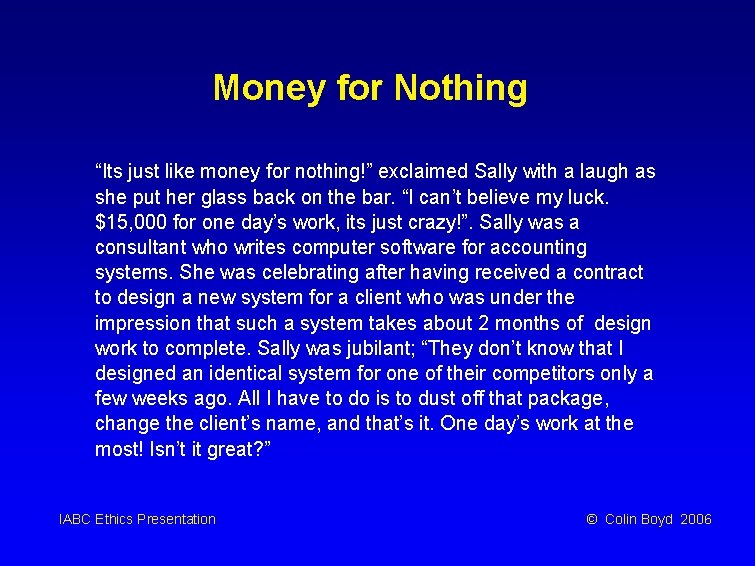 Money for Nothing

“Its just like money for nothing!” exclaimed Sally with a laugh as she put her glass back on the bar. “I can’t believe my luck. $15,000 for one day’s work, its just crazy!”. Sally was a consultant who writes computer software for accounting systems. She was celebrating after having received a contract to design a new system for a client who was under the impression that such a system takes about 2 months of design work to complete. Sally was jubilant; “They don’t know that I designed an identical system for one of their competitors only a few weeks ago. All I have to do is to dust off that package, change the client’s name, and that’s it. One day’s work at the most! Isn’t it great?”

IABC Ethics Presentation

© Colin Boyd 2006